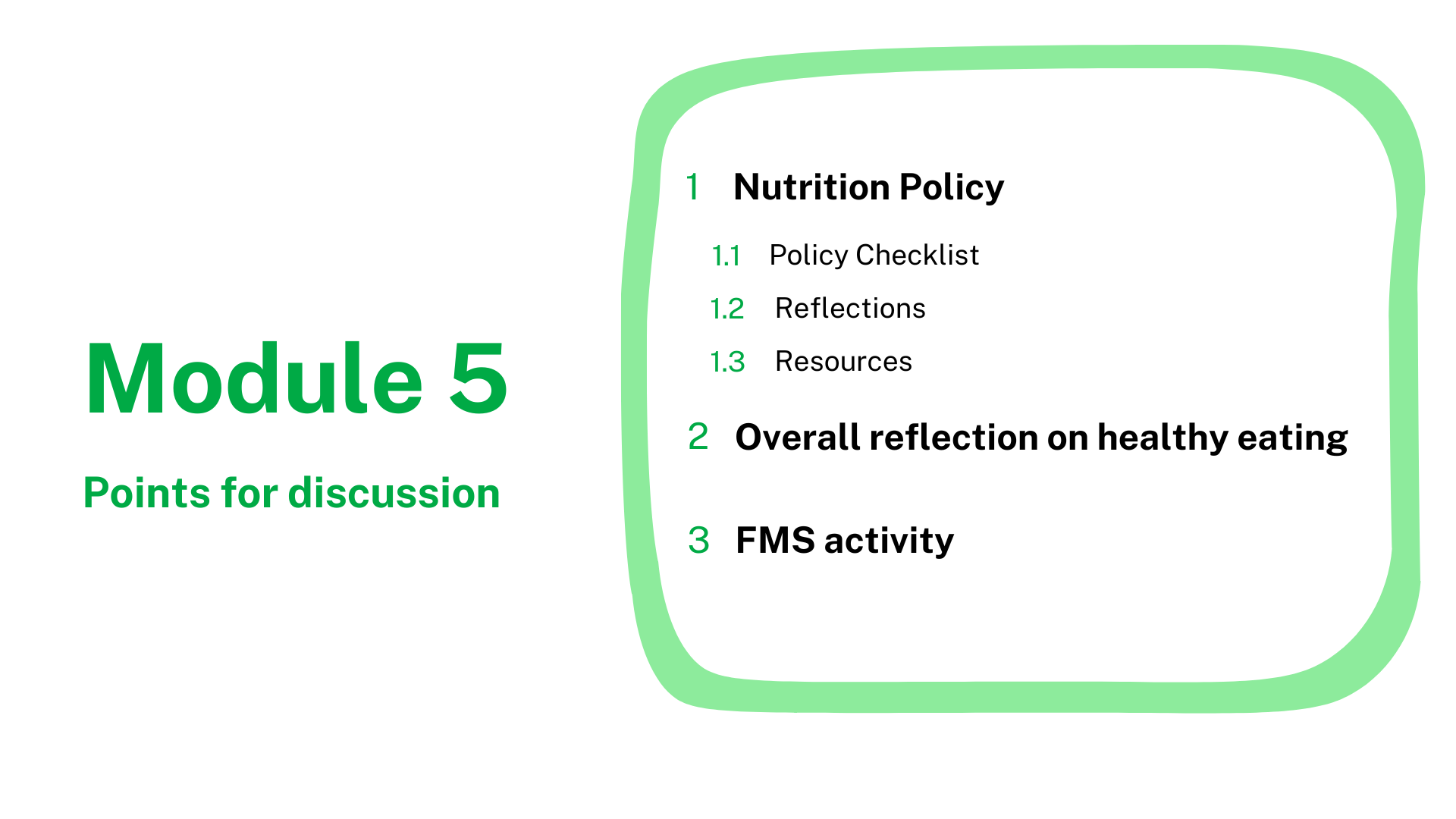 Module 5

Points for discussion

1 Nutrition Policy

1.1 Policy Checklist

1.2 Reflections

1.3 Resources

2 Overall reflection on healthy eating

3 FMS activity